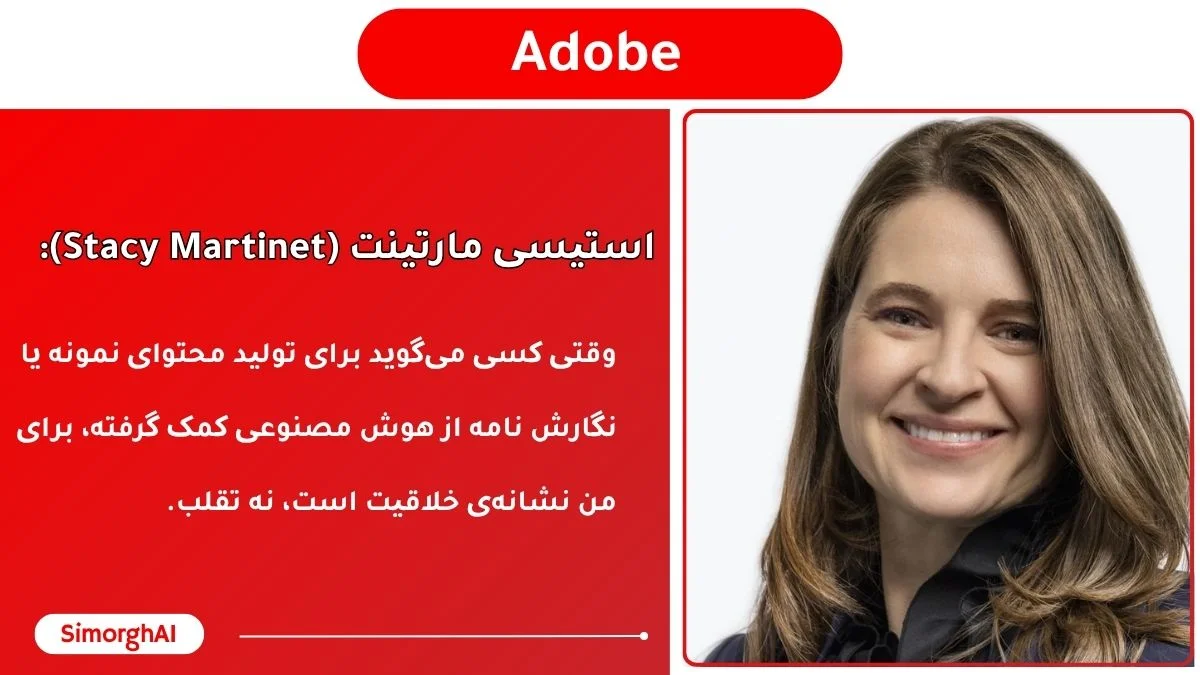 Adobe

استیسی مارتینت (Stacy Martinet):

وقتی کسی می‌گوید برای تولید محتوای نمونه یا نگارش نامه از هوش مصنوعی کمک گرفته، برای من نشانه‌ی خلاقیت است، نه تقلب.

SimorghAI